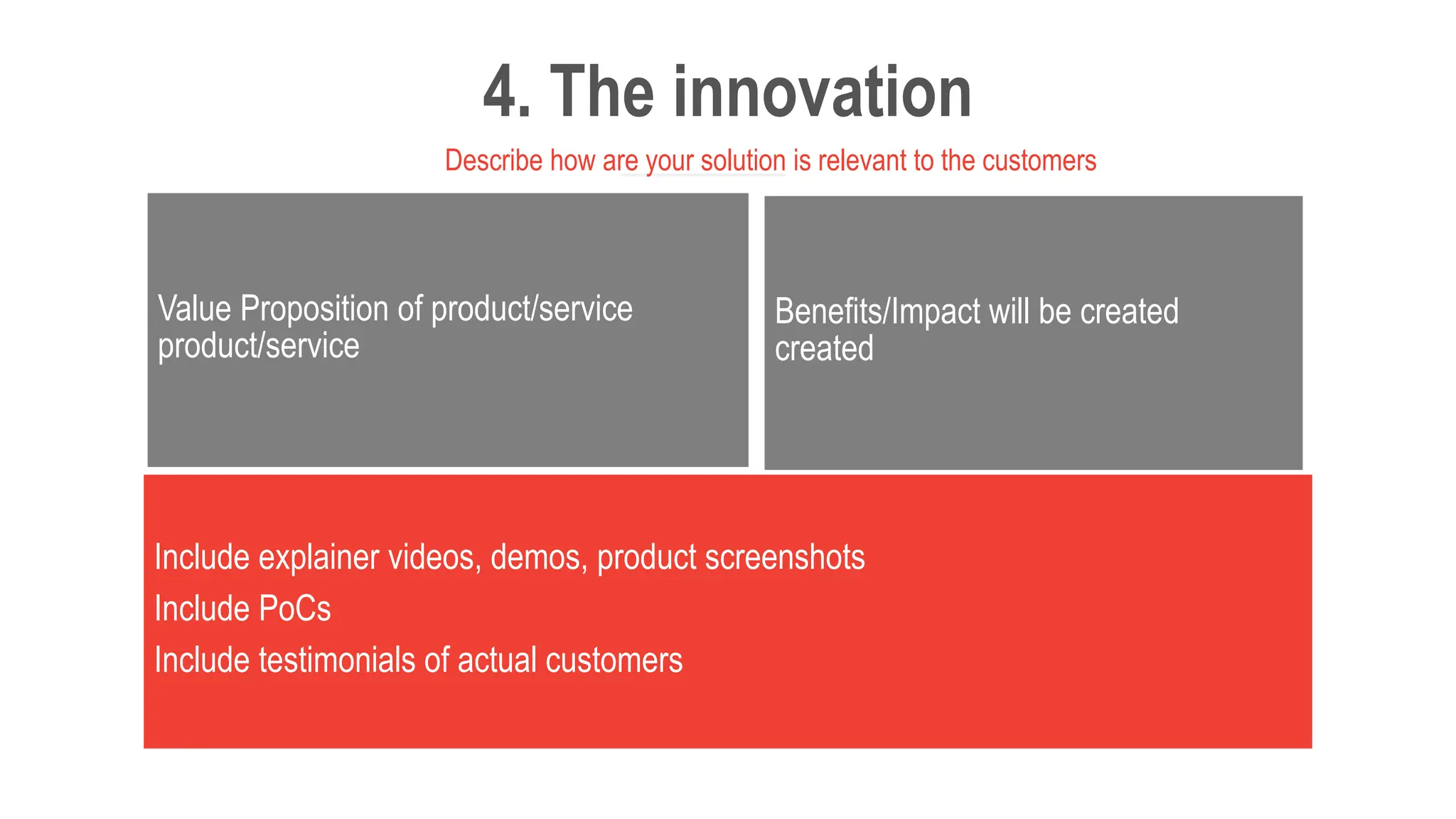 4. The innovation

Describe how are your solution is relevant to the customers

Value Proposition of product/service product/service

Benefits/Impact will be created created

Include explainer videos, demos, product screenshots

Include PoCs

Include testimonials of actual customers